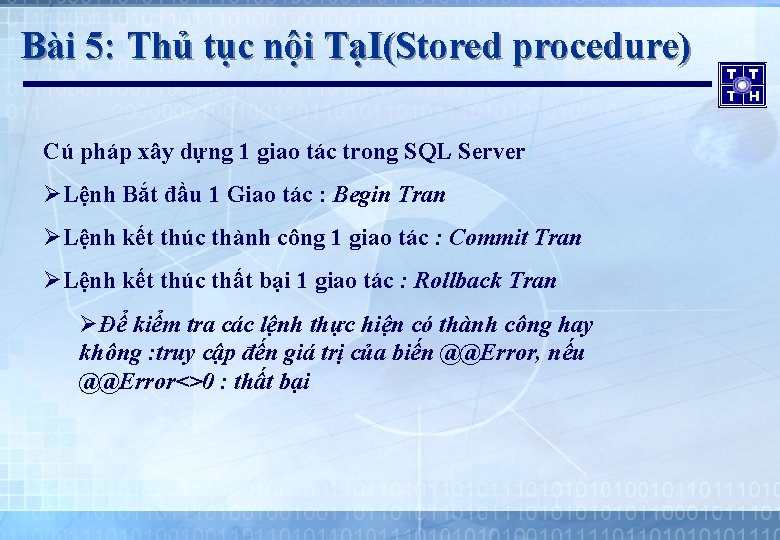 Bài 5: Thủ tục nội TạI(Stored procedure)

T T T H

Cú pháp xây dựng 1 giao tác trong SQL Server

➢Lệnh Bắt đầu 1 Giao tác : Begin Tran

➢Lệnh kết thúc thành công 1 giao tác : Commit Tran

➢Lệnh kết thúc thất bại 1 giao tác : Rollback Tran

➢Để kiểm tra các lệnh thực hiện có thành công hay không :truy cập đến giá trị của biến @@Error, nếu @@Error<>0 : thất bại